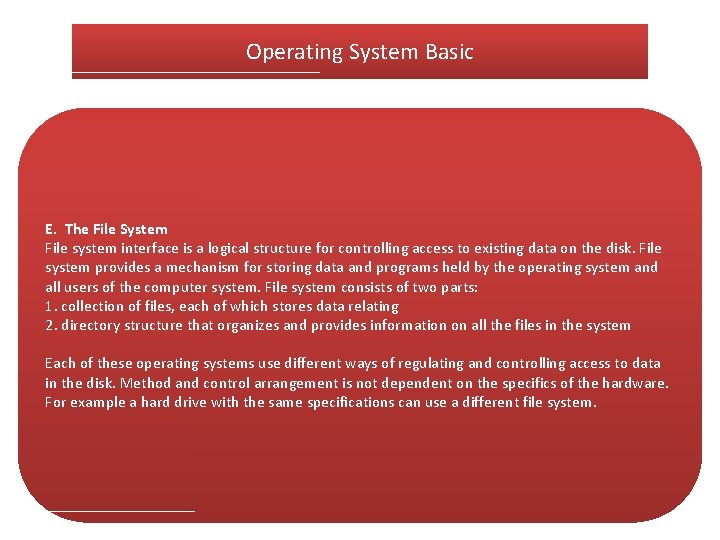 Operating System Basic

E. The File System
File system interface is a logical structure for controlling access to existing data on the disk. File system provides a mechanism for storing data and programs held by the operating system and all users of the computer system. File system consists of two parts:
1. collection of files, each of which stores data relating
2. directory structure that organizes and provides information on all the files in the system

Each of these operating systems use different ways of regulating and controlling access to data in the disk. Method and control arrangement is not dependent on the specifics of the hardware. For example a hard drive with the same specifications can use a different file system.